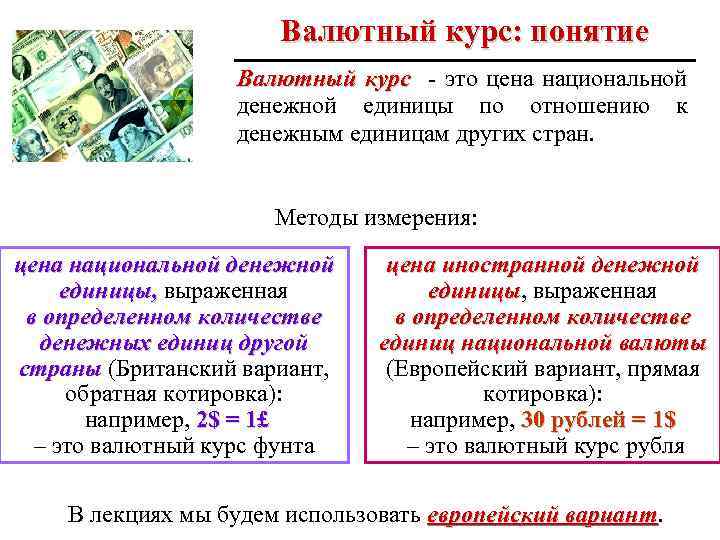 Валютный курс: понятие

Валютный курс - это цена национальной денежной единицы по отношению к денежным единицам других стран.

Методы измерения:

цена национальной денежной единицы, выраженная в определенном количестве денежных единиц другой страны (Британский вариант, обратная котировка): например, 2$ = 1£ – это валютный курс фунта

цена иностранной денежной единицы, выраженная в определенном количестве единиц национальной валюты (Европейский вариант, прямая котировка): например, 30 рублей = 1$ – это валютный курс рубля

В лекциях мы будем использовать европейский вариант.